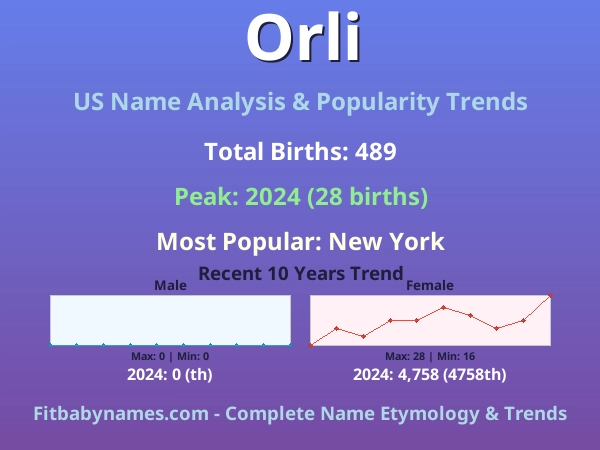 Orli

US Name Analysis & Popularity Trends

Total Births: 489

Peak: 2024 (28 births)

Most Popular: New York

Recent 10 Years Trend

Male

Max: 0 | Min: 0

2024: 0 (th)

Female

Max: 28 | Min: 16

2024: 4,758 (4758th)

Fitbabynames.com - Complete Name Etymology & Trends